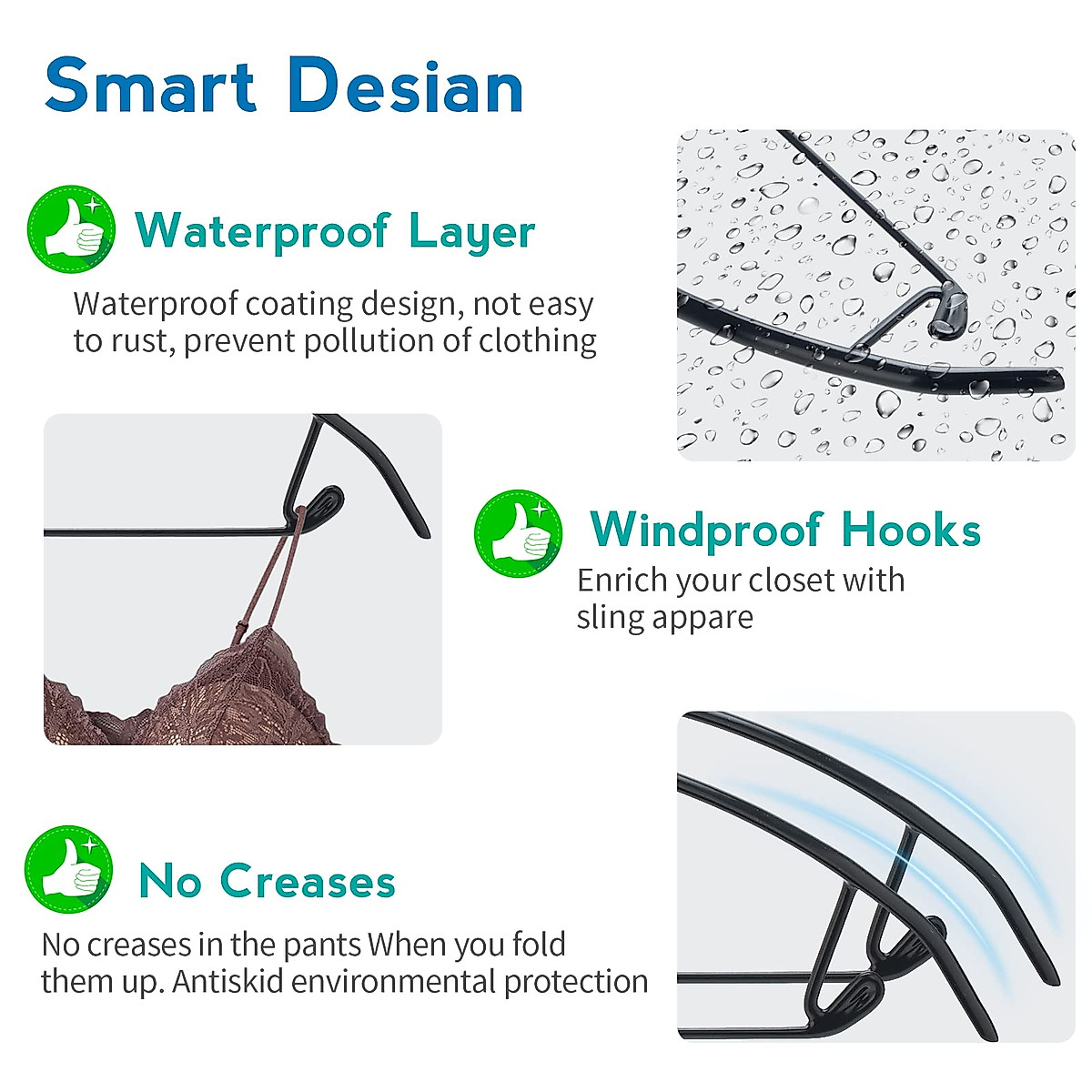 Smart Desian

Waterproof Layer

Waterproof coating design, not easy to rust, prevent pollution of clothing

Windproof Hooks

Enrich your closet with sling appare

No Creases

No creases in the pants When you fold them up. Antiskid environmental protection